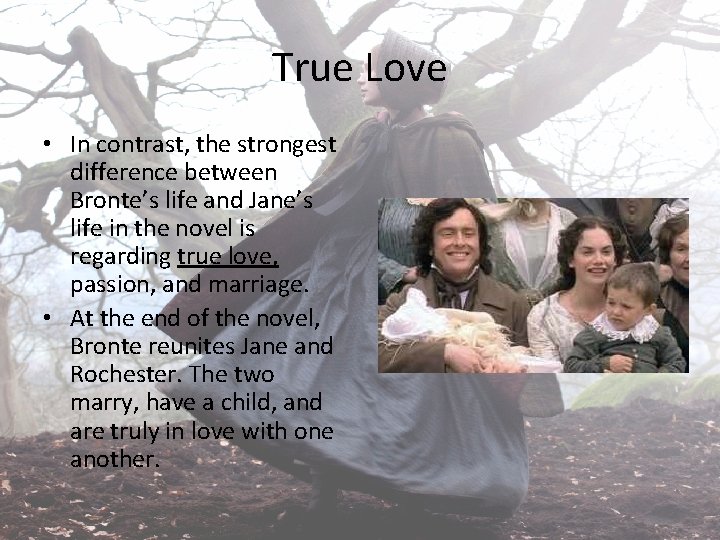 True Love

• In contrast, the strongest difference between Bronte's life and Jane's life in the novel is regarding true love, passion, and marriage.
• At the end of the novel, Bronte reunites Jane and Rochester. The two marry, have a child, and are truly in love with one another.